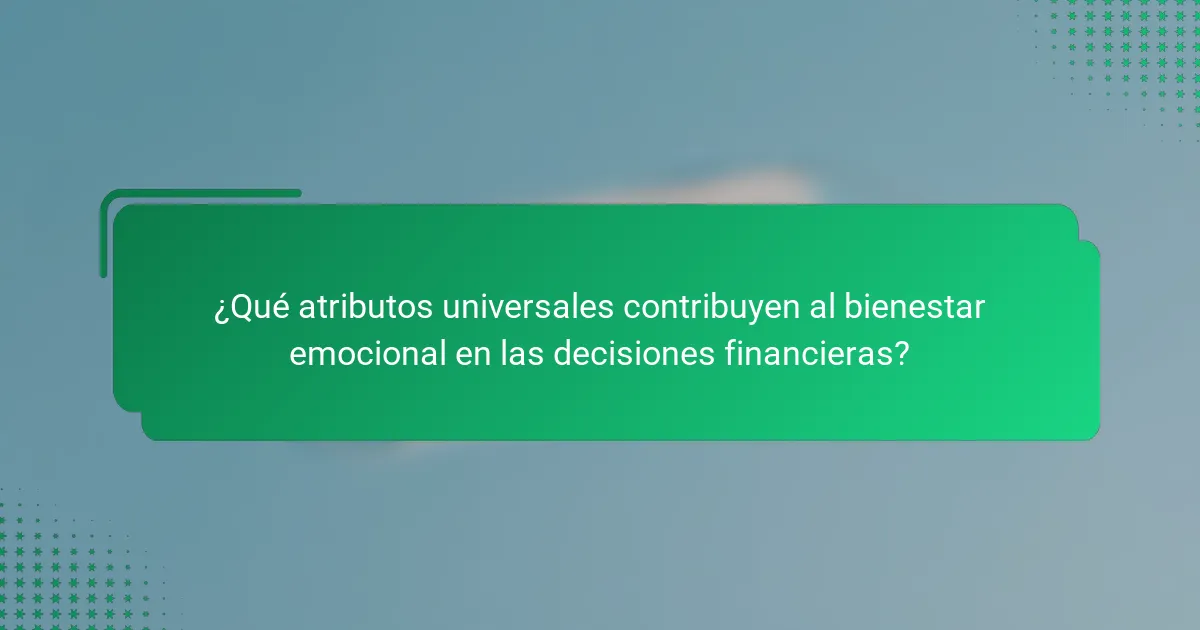 ¿Qué atributos universales contribuyen al bienestar emocional en las decisiones financieras?